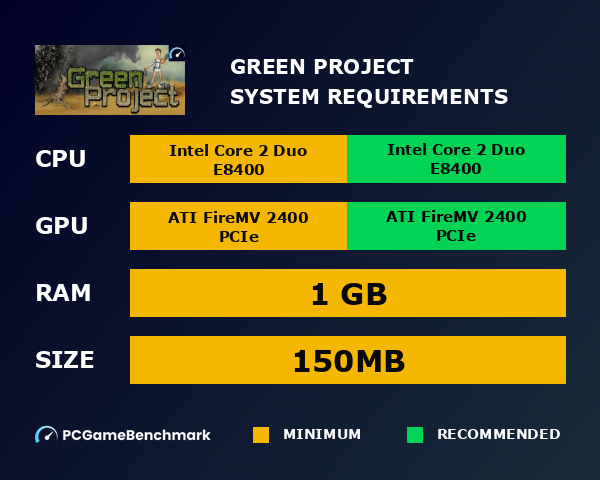 Green Project

GREEN PROJECT
SYSTEM REQUIREMENTS

| | | |
|---|---|---|
| CPU | Intel Core 2 Duo E8400 | Intel Core 2 Duo E8400 |
| GPU | ATI FireMV 2400 PCIe | ATI FireMV 2400 PCIe |
| RAM | 1 GB | |
| SIZE | 150MB | |

PCGameBenchmark MINIMUM RECOMMENDED